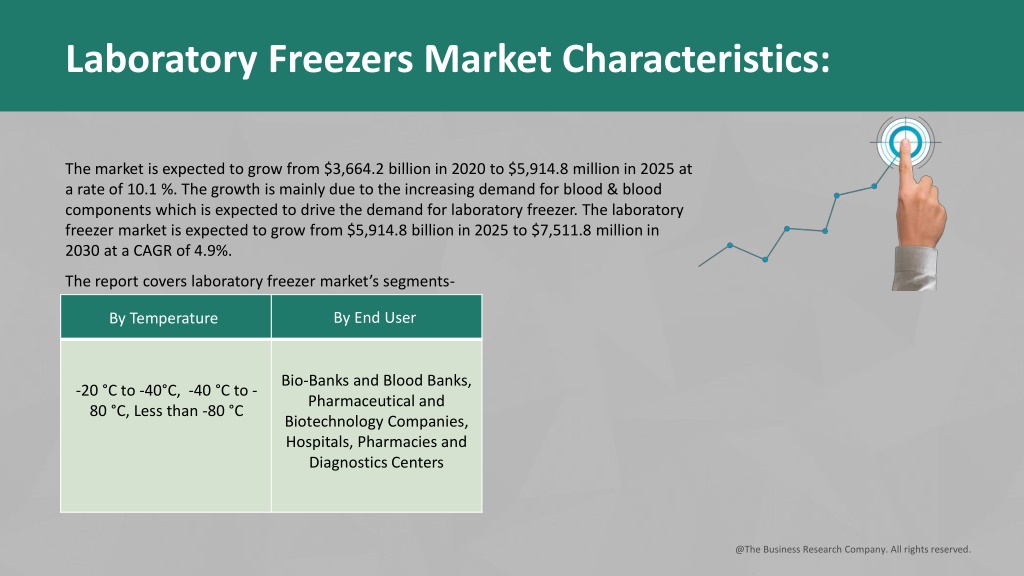 Laboratory Freezers Market Characteristics:

The market is expected to grow from $3,664.2 billion in 2020 to $5,914.8 million in 2025 at a rate of 10.1 %. The growth is mainly due to the increasing demand for blood & blood components which is expected to drive the demand for laboratory freezer. The laboratory freezer market is expected to grow from $5,914.8 billion in 2025 to $7,511.8 million in 2030 at a CAGR of 4.9%.

The report covers laboratory freezer market's segments-

| By Temperature | By End User |
|---|---|
| -20 °C to -40°C, -40 °C to -80 °C, Less than -80 °C | Bio-Banks and Blood Banks, Pharmaceutical and Biotechnology Companies, Hospitals, Pharmacies and Diagnostics Centers |

@The Business Research Company. All rights reserved.